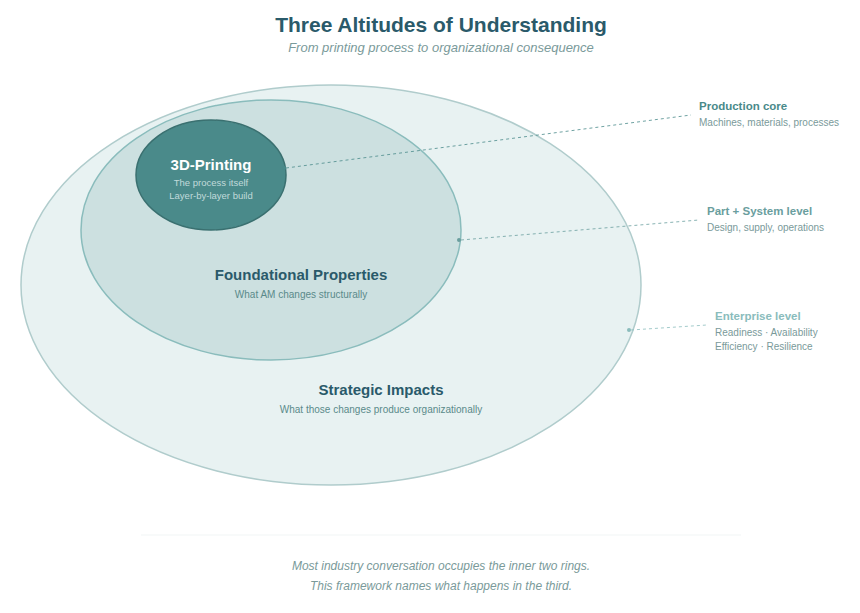 Three Altitudes of Understanding
From printing process to organizational consequence

3D-Printing
The process itself
Layer-by-layer build

Foundational Properties
What AM changes structurally

Strategic Impacts
What those changes produce organizationally

Production core
Machines, materials, processes

Part + System level
Design, supply, operations

Enterprise level
Readiness · Availability
Efficiency · Resilience

Most industry conversation occupies the inner two rings.
This framework names what happens in the third.